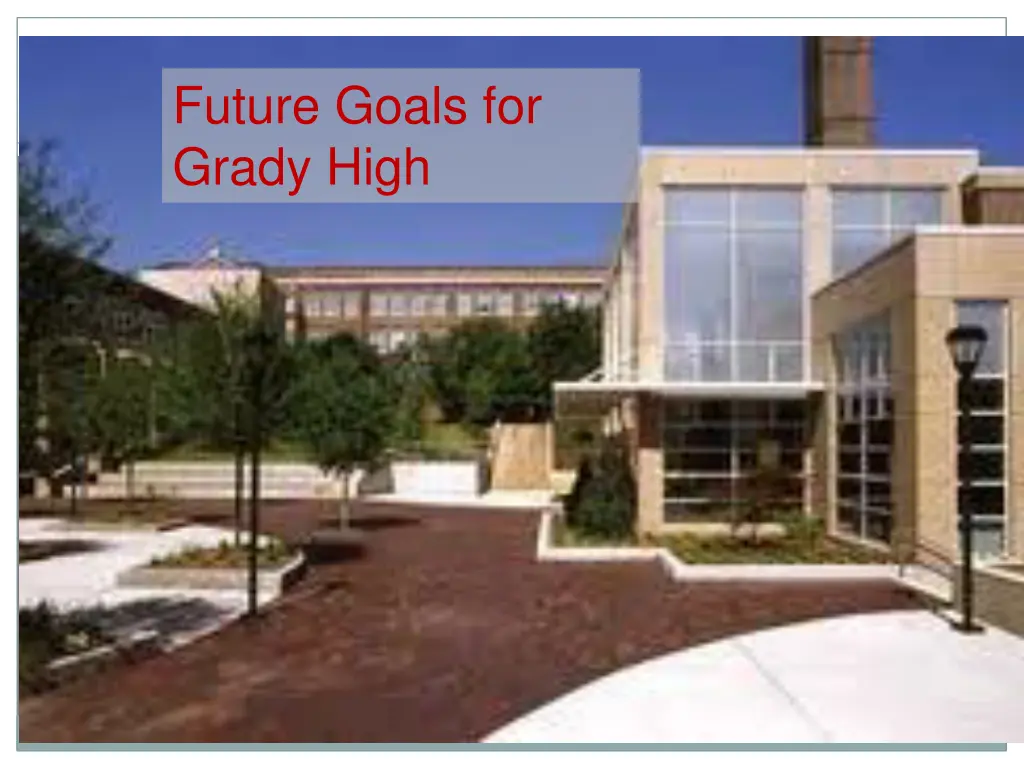 Future Goals for Grady High